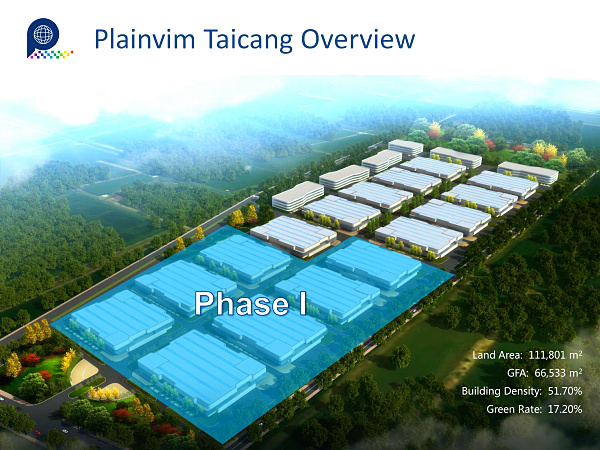 Plainvim Taicang Overview

Phase I

Land Area: 111,801 $m^2$
GFA: 66,533 $m^2$
Building Density: 51.70%
Green Rate: 17.20%